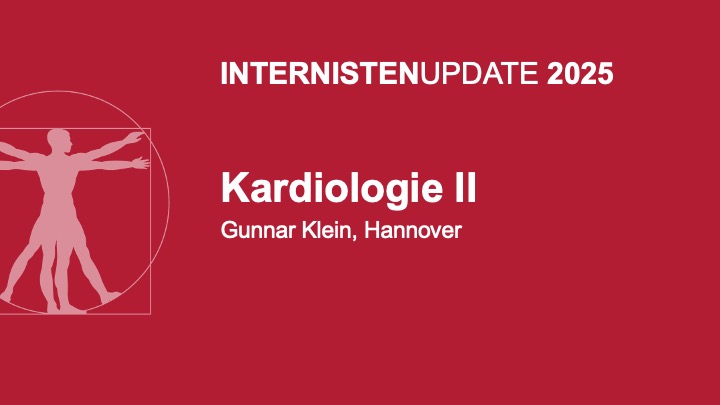 INTERNISTENUPDATE 2025

Kardiologie II

Gunnar Klein, Hannover